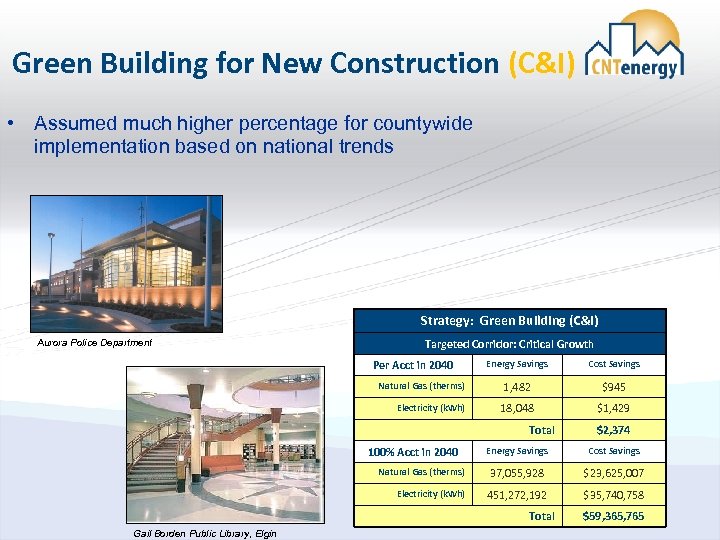 Green Building for New Construction (C&I)

CNTenergy

• Assumed much higher percentage for countywide implementation based on national trends

Aurora Police Department

Gail Borden Public Library, Elgin

| Strategy: Green Building (C&I) | | |
|---|---|---|
| Targeted Corridor: Critical Growth | | |
| Per Acct in 2040 | Energy Savings | Cost Savings |
| Natural Gas (therms) | 1,482 | $945 |
| Electricity (kWh) | 18,048 | $1,429 |
| | Total | $2,374 |
| 100% Acct in 2040 | Energy Savings | Cost Savings |
| Natural Gas (therms) | 37,055,928 | $23,625,007 |
| Electricity (kWh) | 451,272,192 | $35,740,758 |
| | Total | $59,365,765 |